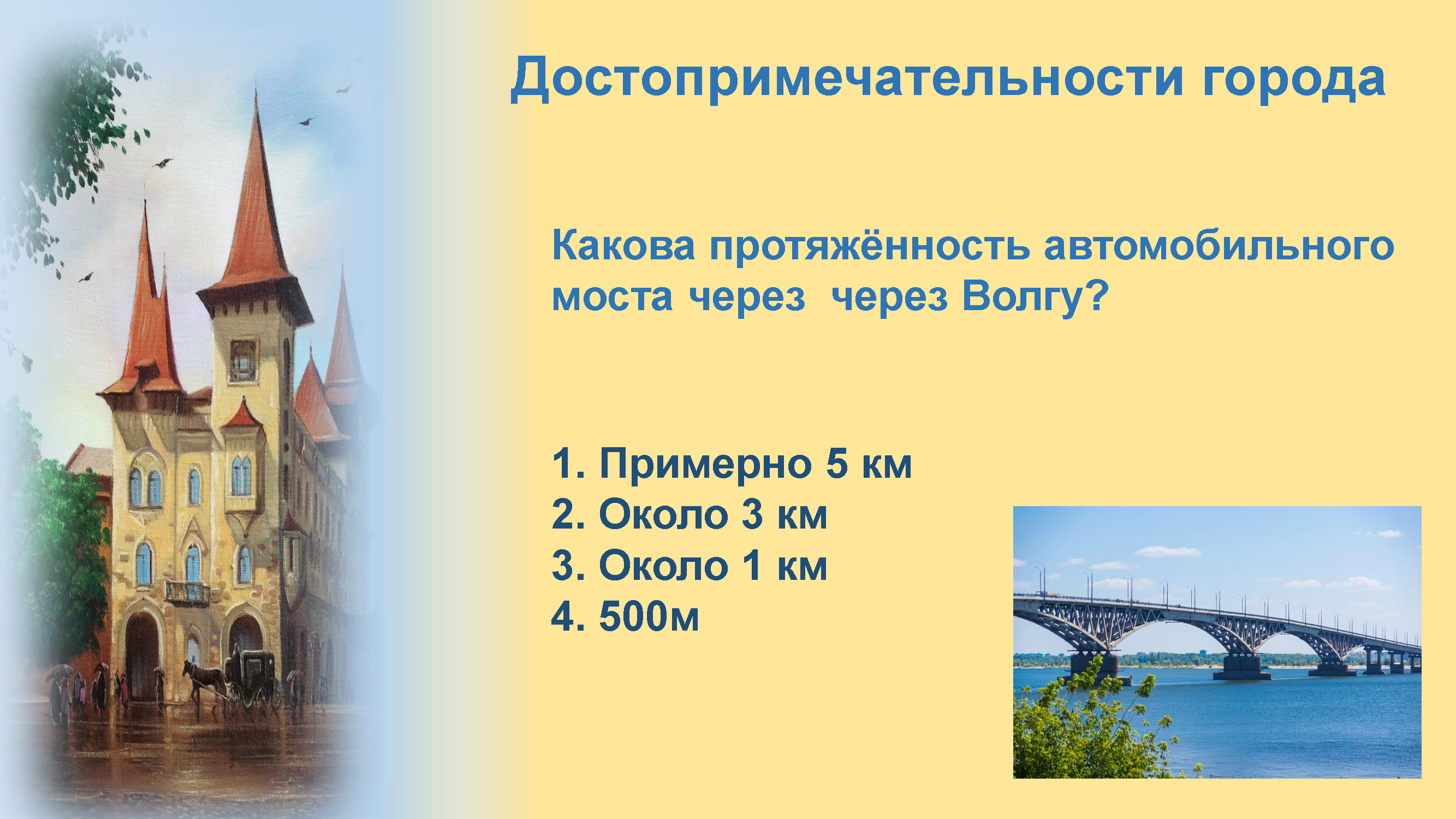 Достопримечательности города

Какова протяжённость автомобильного моста через  через Волгу?

1. Примерно 5 км
2. Около 3 км
3. Около 1 км
4. 500м